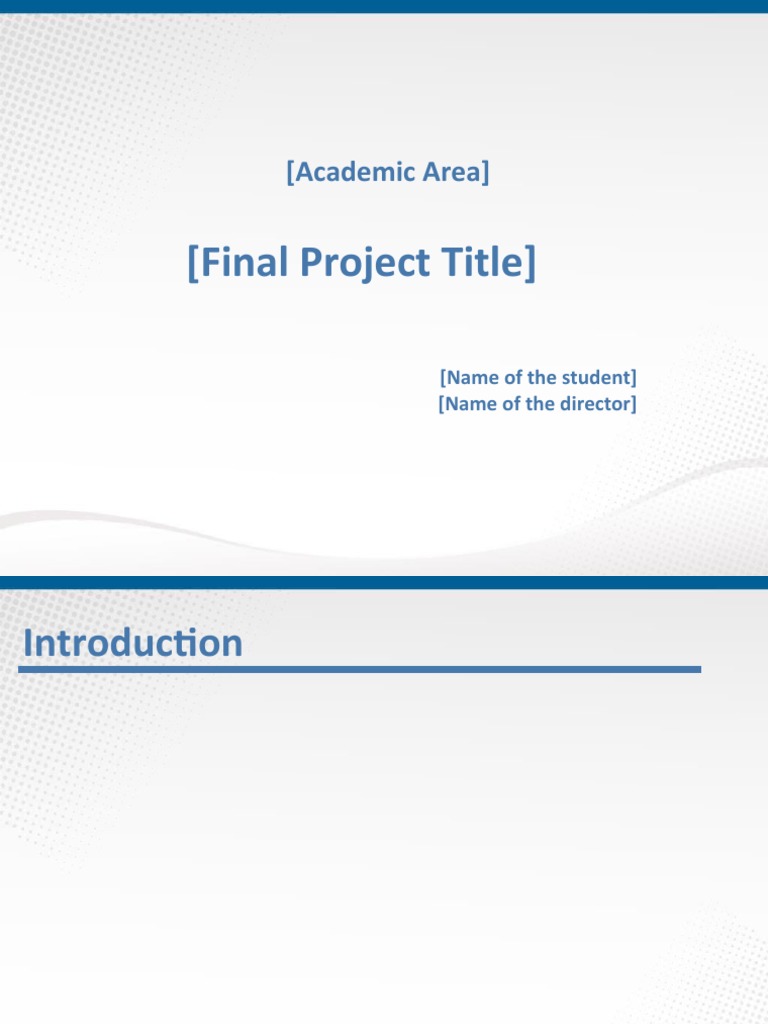 [Academic Area]

[Final Project Title]

[Name of the student]
[Name of the director]

Introduction